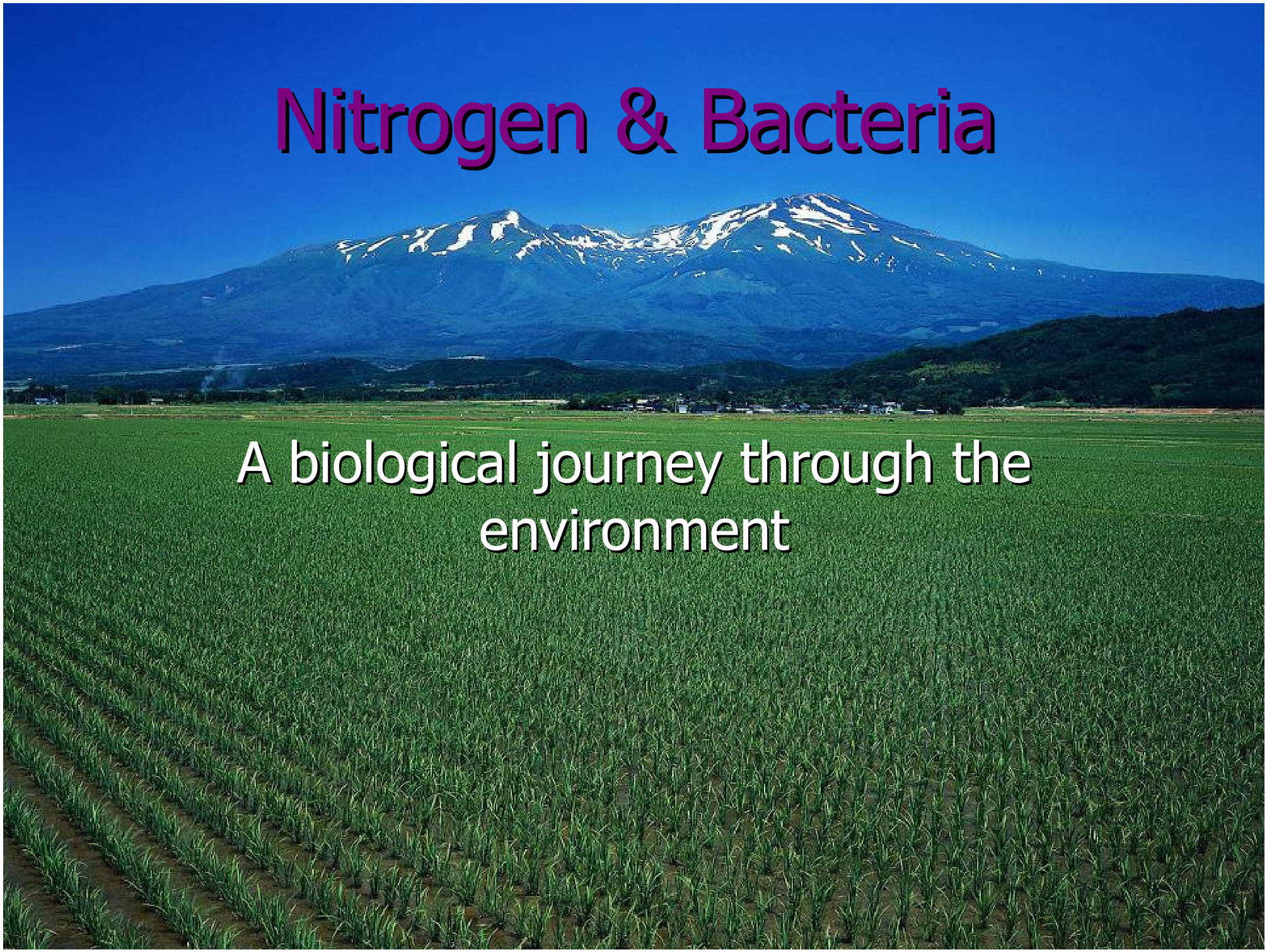 Nitrogen & Bacteria

A biological journey through the environment